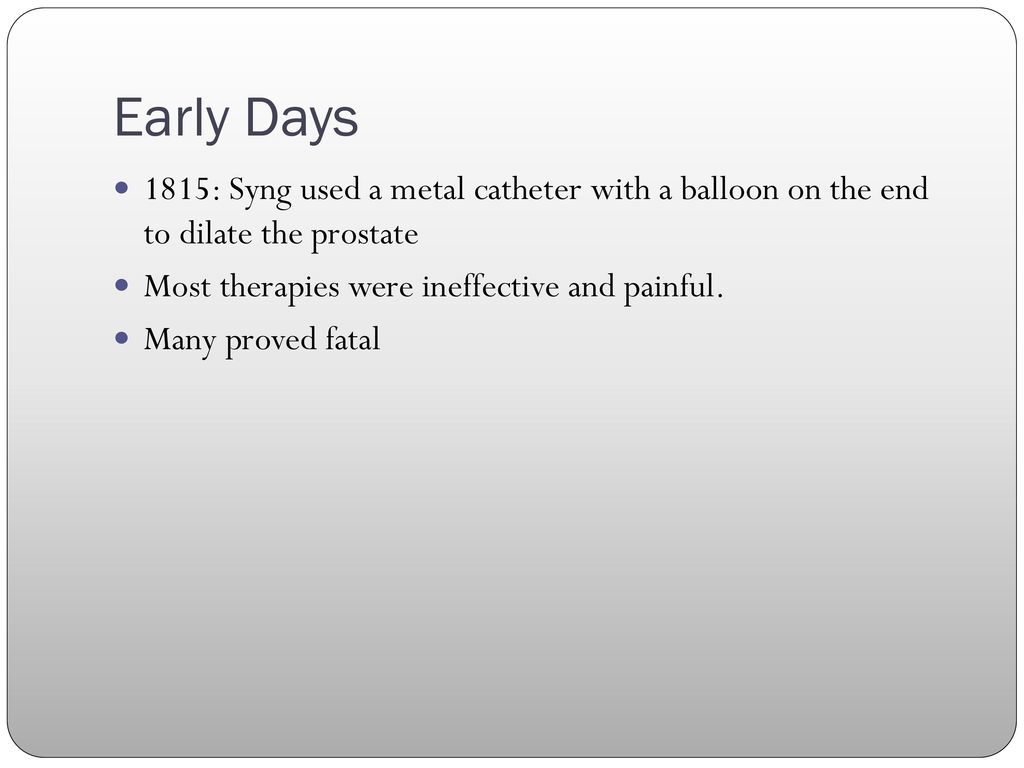 Early Days

1815: Syng used a metal catheter with a balloon on the end to dilate the prostate

Most therapies were ineffective and painful.

Many proved fatal